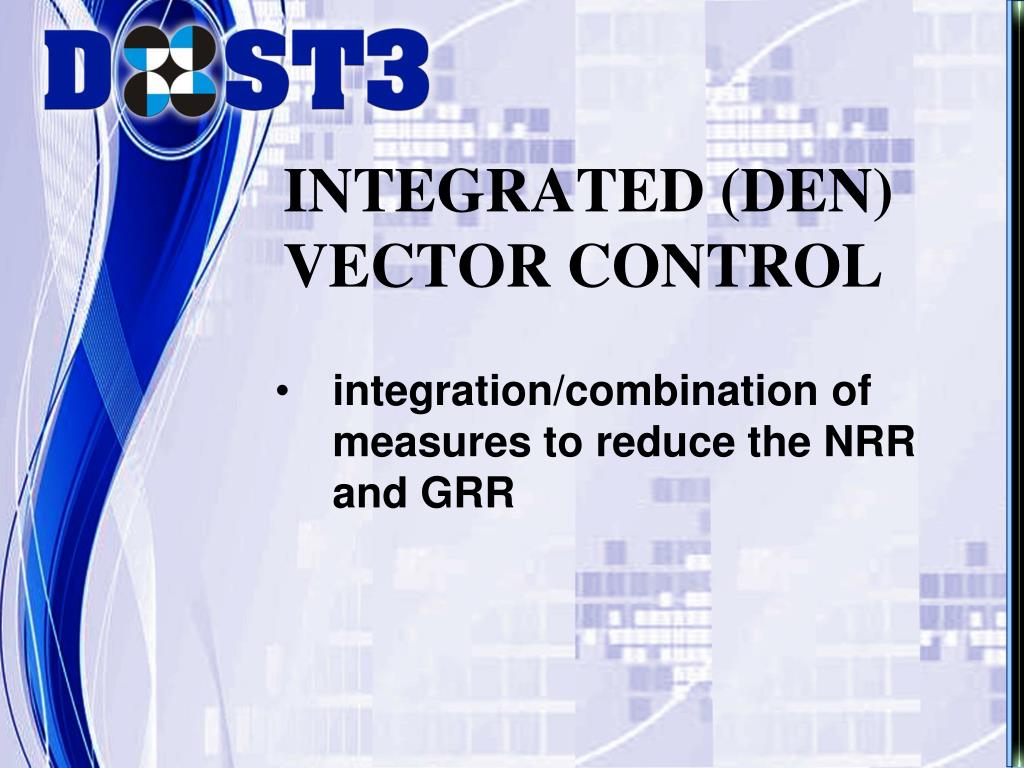 DOST3

INTEGRATED (DEN) VECTOR CONTROL

• integration/combination of measures to reduce the NRR and GRR